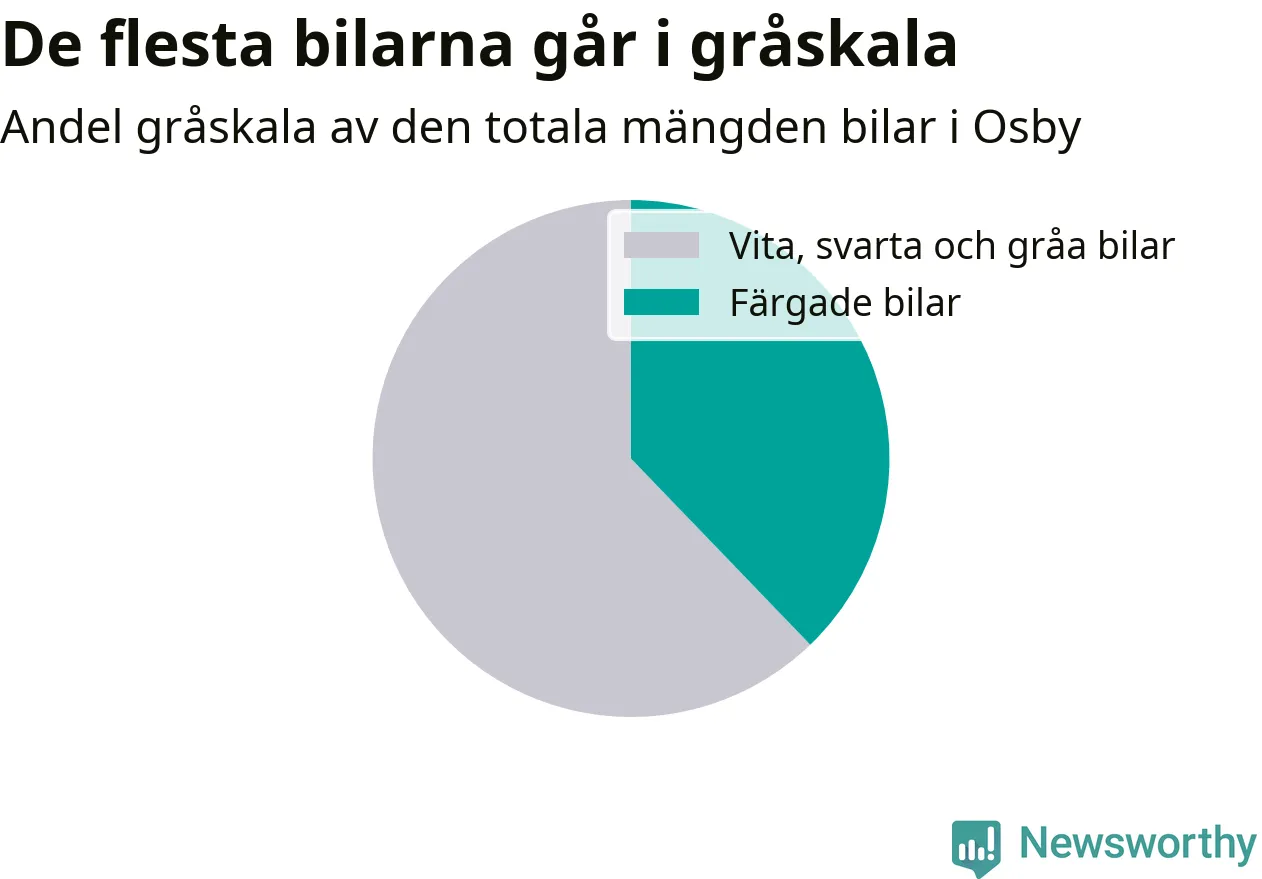 De flesta bilarna går i gråskala

Andel gråskala av den totala mängden bilar i Osby

Vita, svarta och gråa bilar
Färgade bilar

Newsworthy